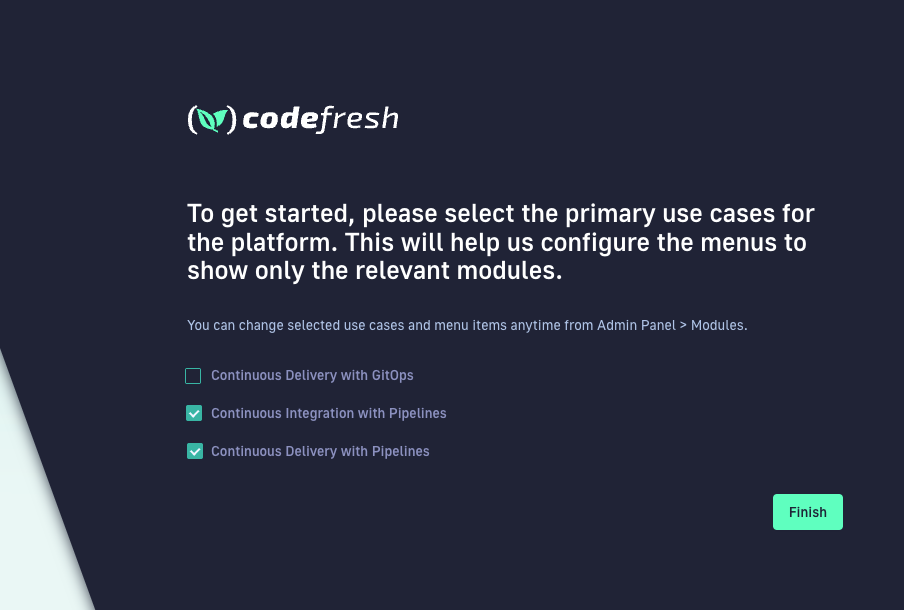 codefresh

To get started, please select the primary use cases for the platform. This will help us configure the menus to show only the relevant modules.

You can change selected use cases and menu items anytime from Admin Panel > Modules.

Continuous Delivery with GitOps

Continuous Integration with Pipelines

Continuous Delivery with Pipelines

Finish